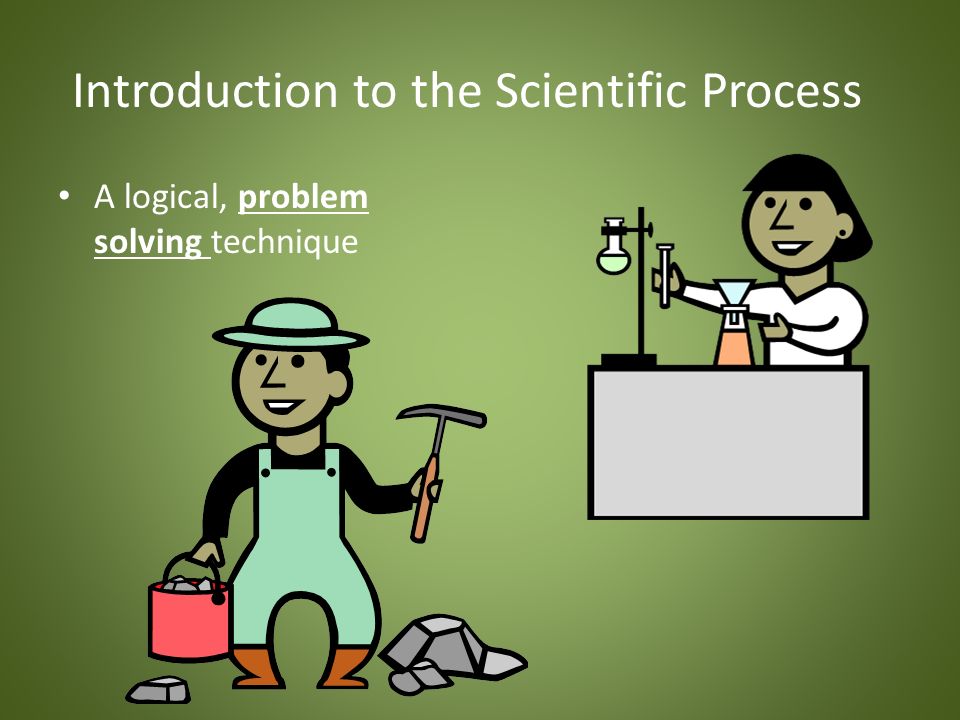 Introduction to the Scientific Process

• A logical, problem solving technique